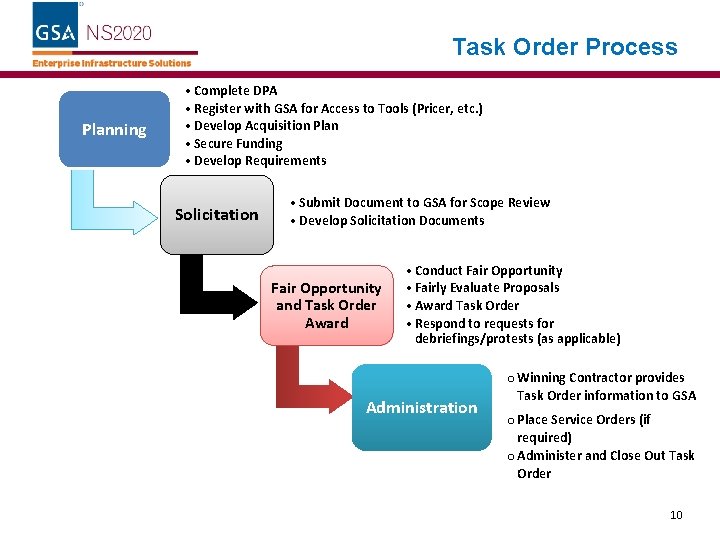 GSA NS2020
Enterprise Infrastructure Solutions

Task Order Process

Planning

• Complete DPA
• Register with GSA for Access to Tools (Pricer, etc.)
• Develop Acquisition Plan
• Secure Funding
• Develop Requirements

Solicitation

• Submit Document to GSA for Scope Review
• Develop Solicitation Documents

Fair Opportunity and Task Order Award

• Conduct Fair Opportunity
• Fairly Evaluate Proposals
• Award Task Order
• Respond to requests for debriefings/protests (as applicable)

Administration

o Winning Contractor provides Task Order information to GSA
o Place Service Orders (if required)
o Administer and Close Out Task Order

10